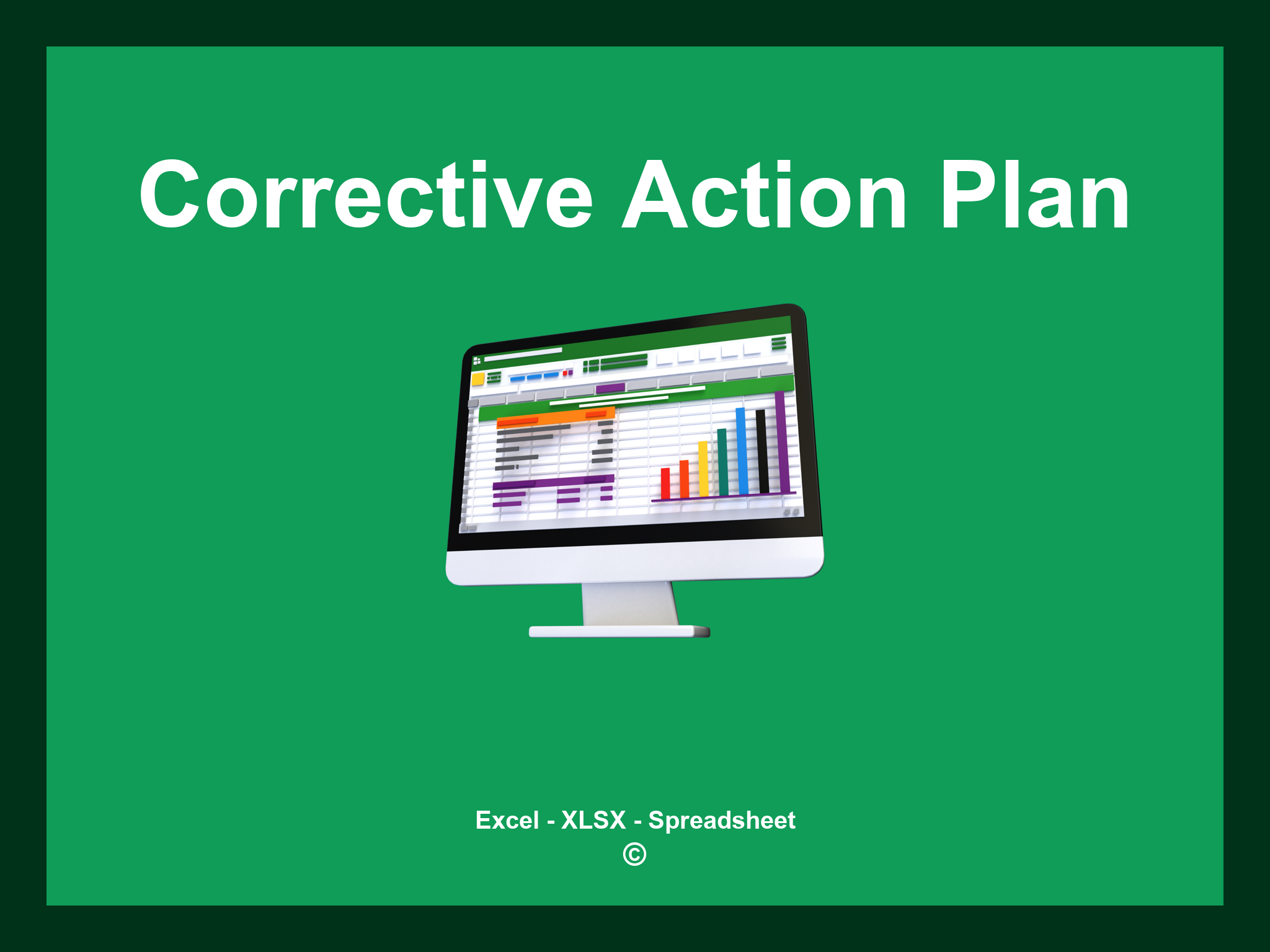 Corrective Action Plan

Excel - XLSX - Spreadsheet
©